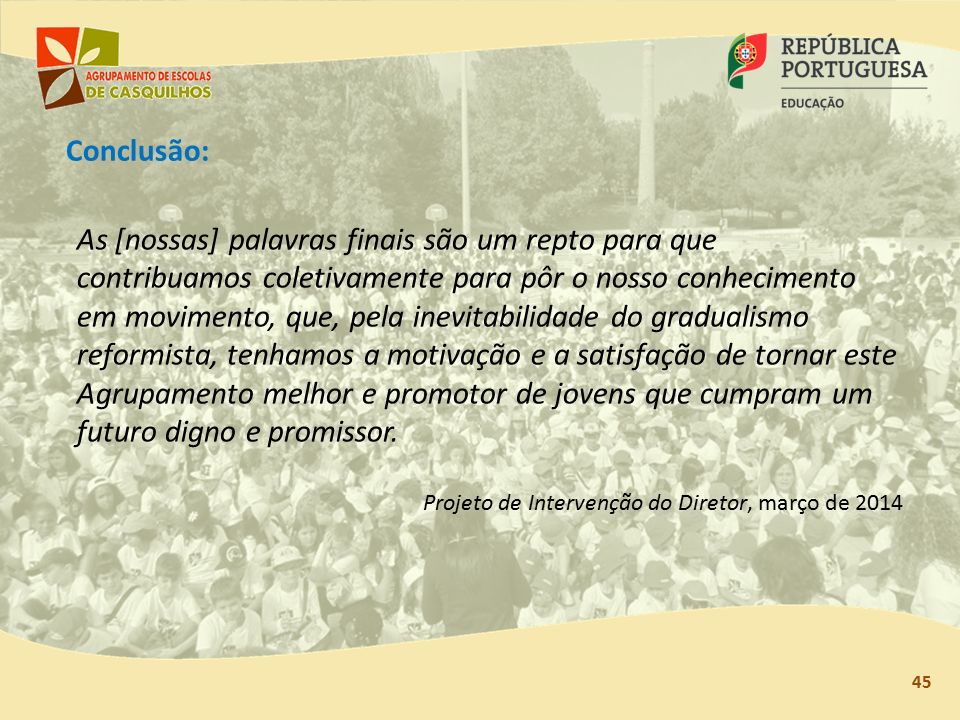 AGRUPAMENTO DE ESCOLAS DE CASQUILHOS

REPÚBLICA PORTUGUESA
EDUCAÇÃO

Conclusão:

As [nossas] palavras finais são um repto para que contribuamos coletivamente para pôr o nosso conhecimento em movimento, que, pela inevitabilidade do gradualismo reformista, tenhamos a motivação e a satisfação de tornar este Agrupamento melhor e promotor de jovens que cumpram um futuro digno e promissor.

Projeto de Intervenção do Diretor, março de 2014

45